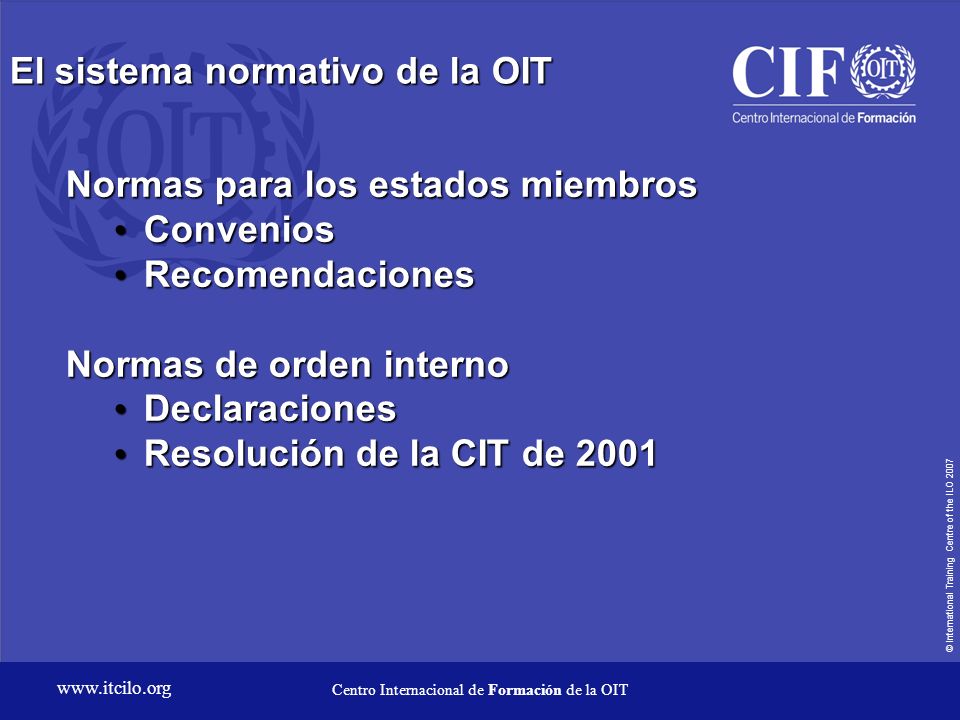 El sistema normativo de la OIT

CIF OIT
Centro Internacional de Formación

Normas para los estados miembros
• Convenios
• Recomendaciones

Normas de orden interno
• Declaraciones
• Resolución de la CIT de 2001

© International Training Centre of the ILO 2007

www.itcilo.org

Centro Internacional de Formación de la OIT